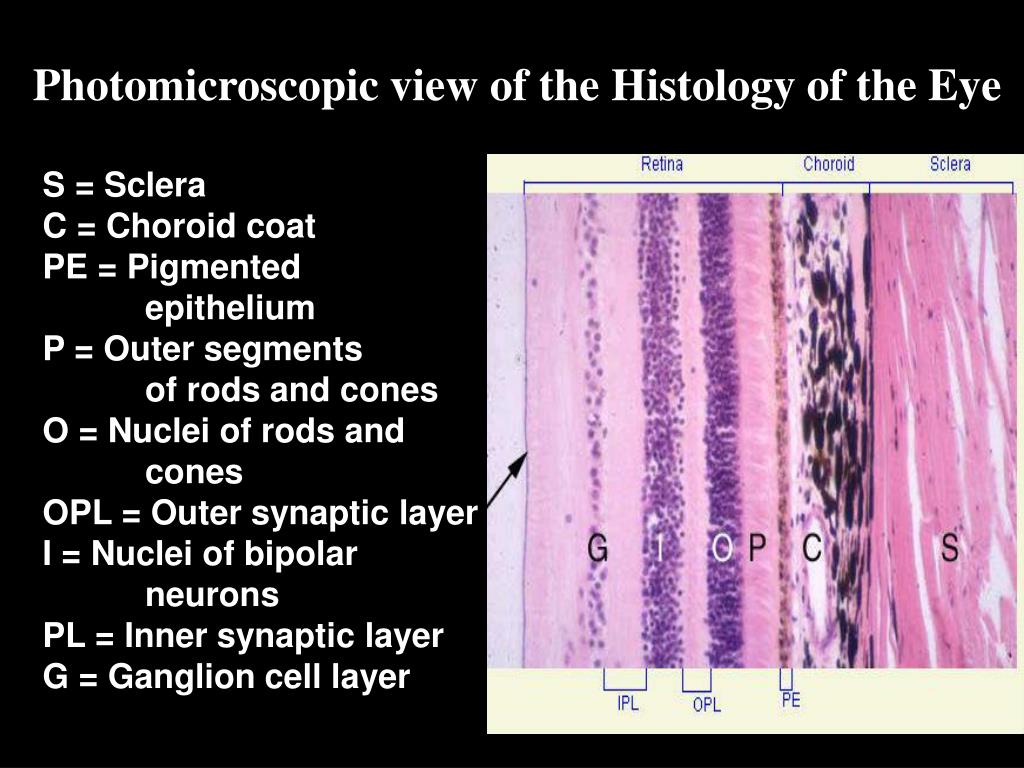 Photomicroscopic view of the Histology of the Eye

S = Sclera
C = Choroid coat
PE = Pigmented epithelium
P = Outer segments of rods and cones
O = Nuclei of rods and cones
OPL = Outer synaptic layer
I = Nuclei of bipolar neurons
PL = Inner synaptic layer
G = Ganglion cell layer

Retina Choroid Sclera

G I O P C S

IPL OPL PE